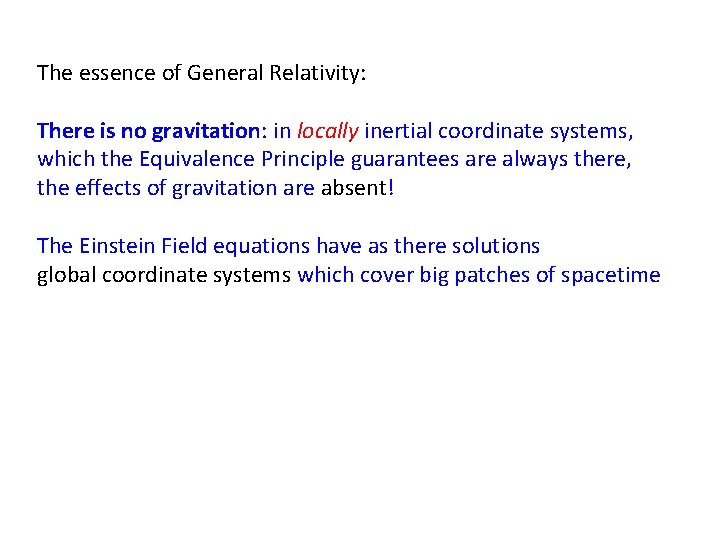 The essence of General Relativity:

There is no gravitation: in locally inertial coordinate systems, which the Equivalence Principle guarantees are always there, the effects of gravitation are absent!

The Einstein Field equations have as there solutions global coordinate systems which cover big patches of spacetime